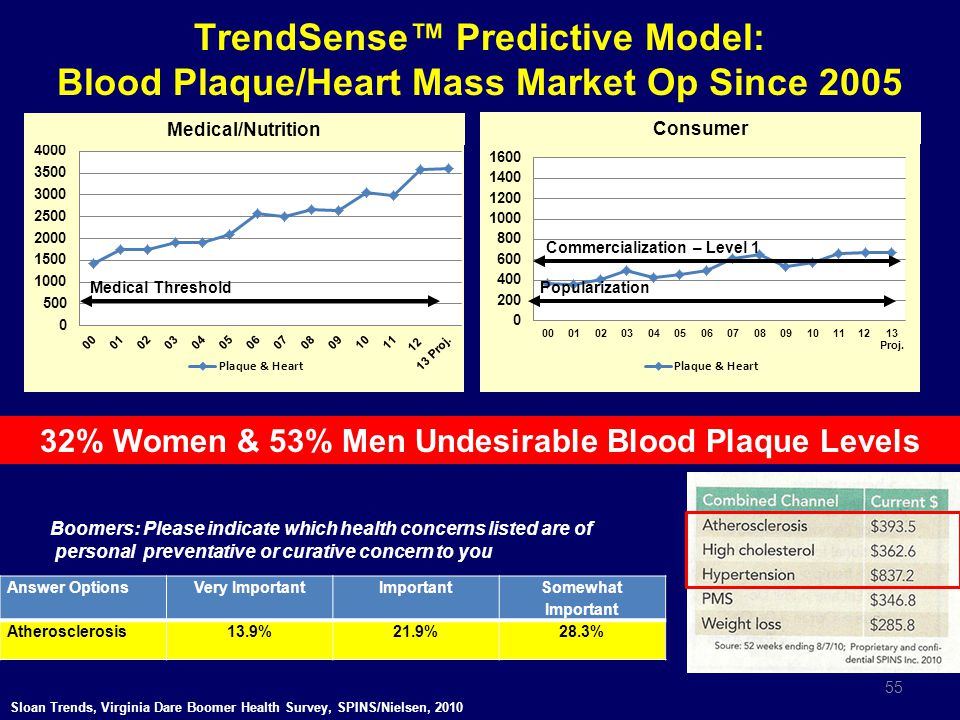 TrendSense™ Predictive Model:
Blood Plaque/Heart Mass Market Op Since 2005

Medical/Nutrition

4000
3500
3000
2500
2000
1500
1000
500
0

Medical Threshold

00 01 02 03 04 05 06 07 08 09 10 11 12 13 Proj.

Plaque & Heart

Consumer

1600
1400
1200
1000
800
600
400
200
0

Commercialization – Level 1

Popularization

00 01 02 03 04 05 06 07 08 09 10 11 12 13 Proj.

Plaque & Heart

32% Women & 53% Men Undesirable Blood Plaque Levels

Boomers: Please indicate which health concerns listed are of personal preventative or curative concern to you

| Answer Options | Very Important | Important | Somewhat Important |
|---|---|---|---|
| Atherosclerosis | 13.9% | 21.9% | 28.3% |

| Combined Channel | Current $ |
|---|---|
| Atherosclerosis | $393.5 |
| High cholesterol | $362.6 |
| Hypertension | $837.2 |
| PMS | $346.8 |
| Weight loss | $285.8 |

Soure: 52 weeks ending 8/7/10; Proprietary and confidential SPINS Inc. 2010

55

Sloan Trends, Virginia Dare Boomer Health Survey, SPINS/Nielsen, 2010